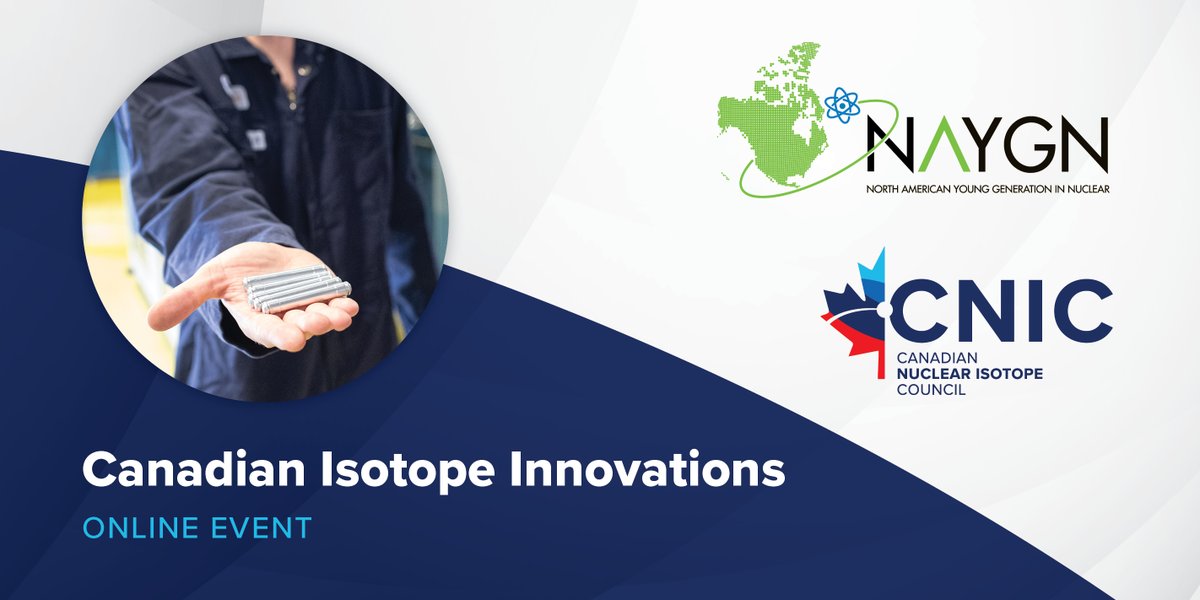 NAYGN
NORTH AMERICAN YOUNG GENERATION IN NUCLEAR

CNIC
CANADIAN NUCLEAR ISOTOPE COUNCIL

Canadian Isotope Innovations
ONLINE EVENT